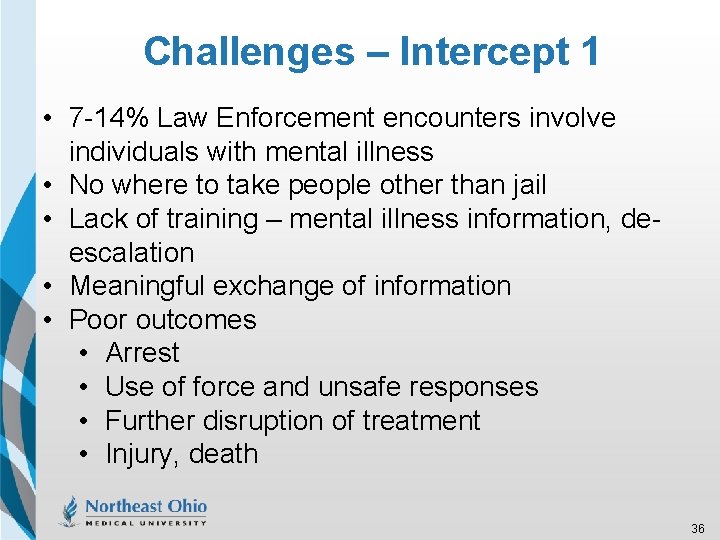 Challenges – Intercept 1

• 7-14% Law Enforcement encounters involve individuals with mental illness
• No where to take people other than jail
• Lack of training – mental illness information, de-escalation
• Meaningful exchange of information
• Poor outcomes
  • Arrest
  • Use of force and unsafe responses
  • Further disruption of treatment
  • Injury, death

Northeast Ohio
MEDICAL UNIVERSITY

36